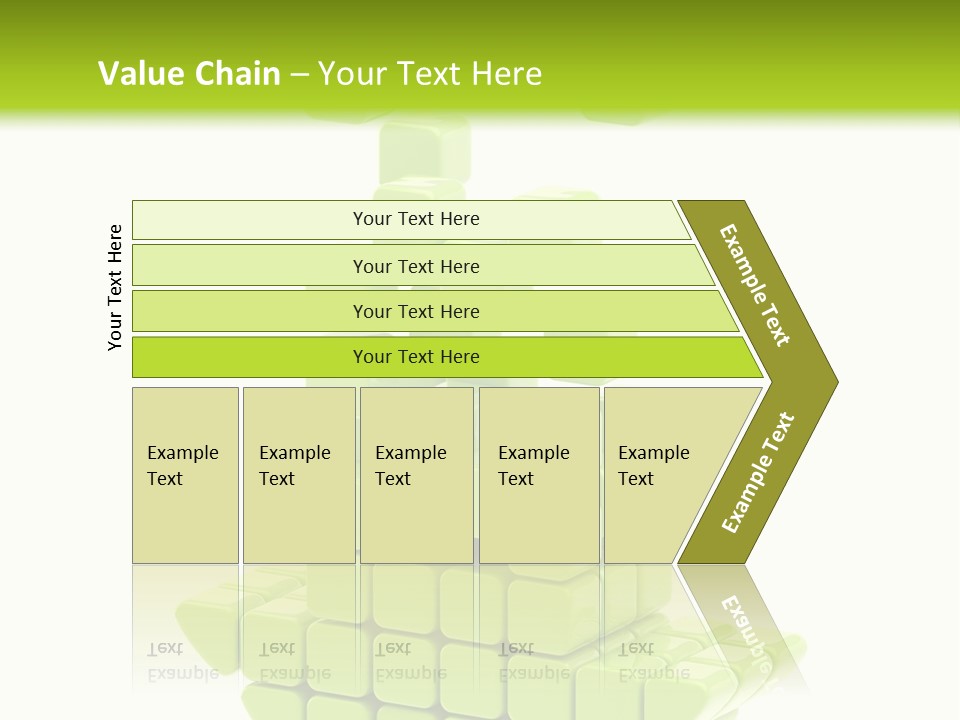 Value Chain – Your Text Here

Your Text Here

Your Text Here

Your Text Here

Your Text Here

Your Text Here

Example Text

Example Text

Example Text

Example Text

Example Text

Example Text

Example Text